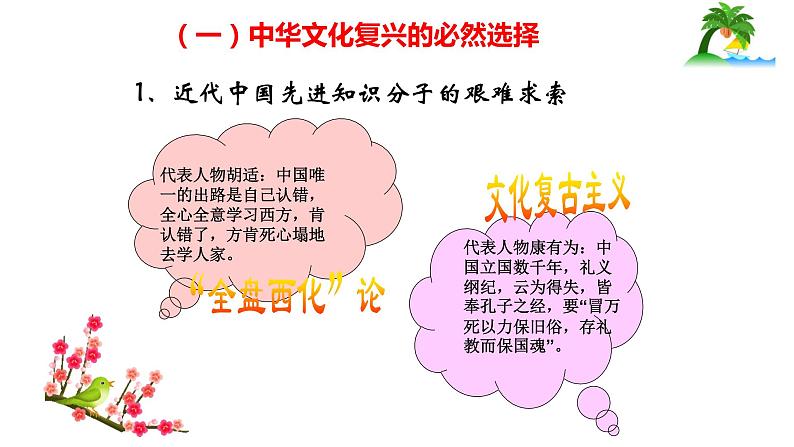 （一）中华文化复兴的必然选择

1、近代中国先进知识分子的艰难求索

代表人物胡适：中国唯一的出路是自己认错，全心全意学习西方，肯认错了，方肯死心塌地去学人家。

“全盘西化”论

文化复古主义

代表人物康有为：中国立国数千年，礼义纲纪，云为得失，皆奉孔子之经，要“冒万死以力保旧俗，存礼教而保国魂”。